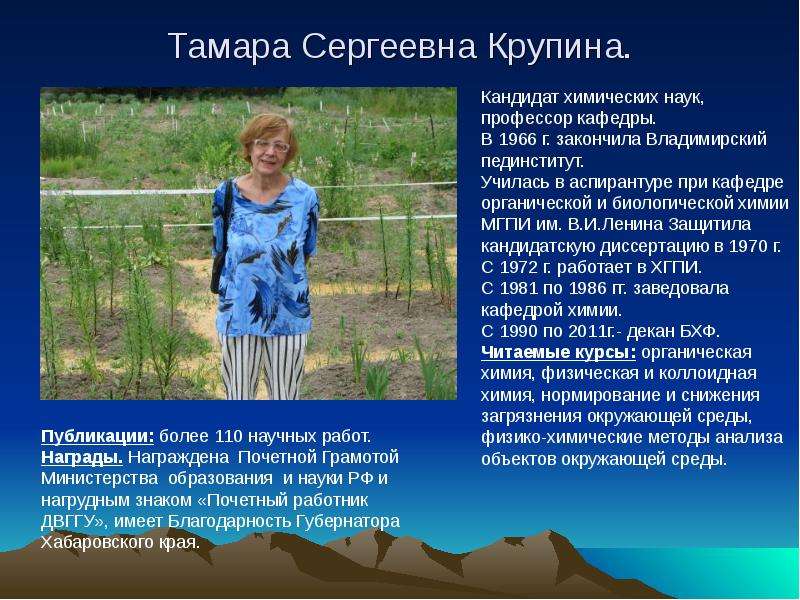 Тамара Сергеевна Крупина.

Кандидат химических наук, профессор кафедры.
В 1966 г. закончила Владимирский пединститут.
Училась в аспирантуре при кафедре органической и биологической химии МГПИ им. В.И.Ленина Защитила кандидатскую диссертацию в 1970 г.
С 1972 г. работает в ХГПИ.
С 1981 по 1986 гг. заведовала кафедрой химии.
С 1990 по 2011г.- декан БХФ.
Читаемые курсы: органическая химия, физическая и коллоидная химия, нормирование и снижения загрязнения окружающей среды, физико-химические методы анализа объектов окружающей среды.

Публикации: более 110 научных работ.
Награды. Награждена Почетной Грамотой Министерства образования и науки РФ и нагрудным знаком «Почетный работник ДВГГУ», имеет Благодарность Губернатора Хабаровского края.